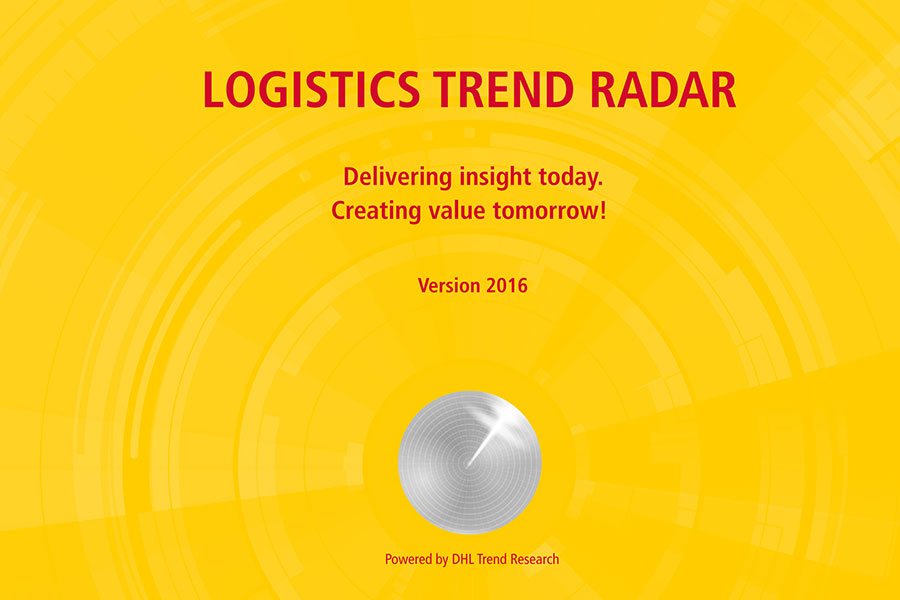 LOGISTICS TREND RADAR

Delivering insight today.
Creating value tomorrow!

Version 2016

Powered by DHL Trend Research